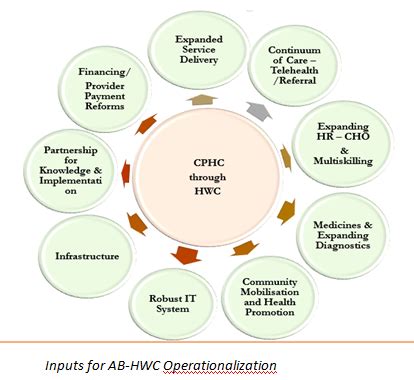 CPHC through HWC

Expanded Service Delivery

Continuum of Care – Telehealth /Referral

Expanding HR – CHO & Multiskilling

Medicines & Expanding Diagnostics

Community Mobilisation and Health Promotion

Robust IT System

Infrastructure

Partnership for Knowledge & Implementati on

Financing/ Provider Payment Reforms

Inputs for AB-HWC Operationalization